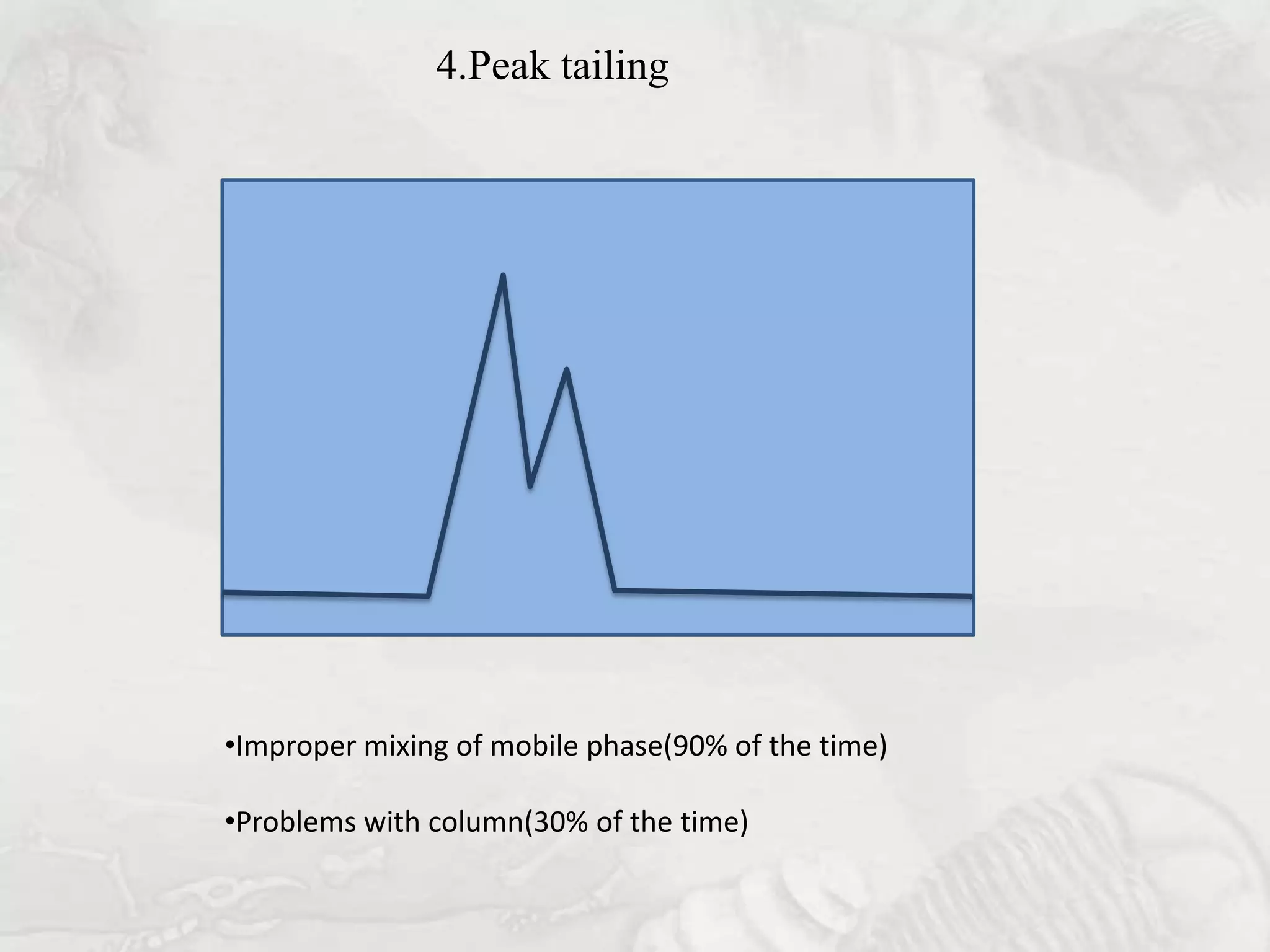 4.Peak tailing

•Improper mixing of mobile phase(90% of the time)

•Problems with column(30% of the time)